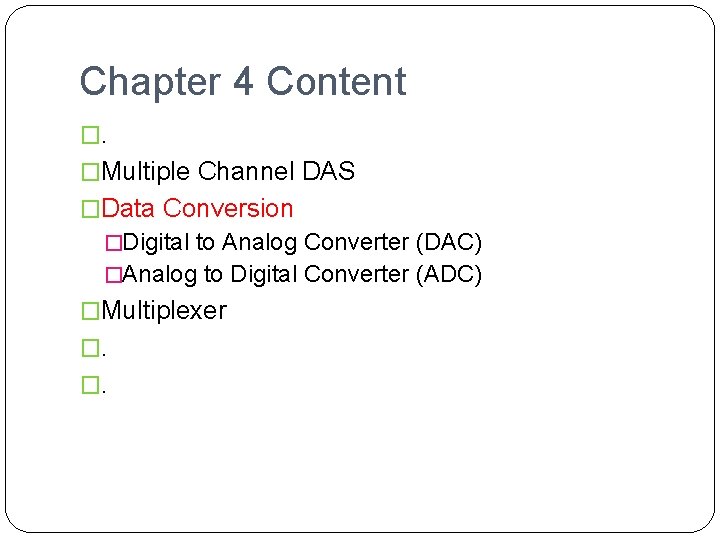 Chapter 4 Content

□.
□Multiple Channel DAS
□Data Conversion
□Digital to Analog Converter (DAC)
□Analog to Digital Converter (ADC)
□Multiplexer
□.
□.